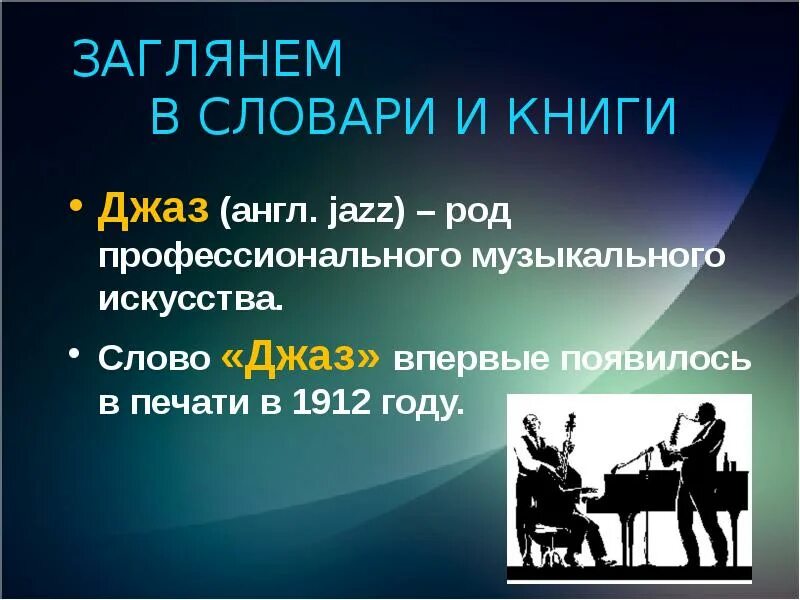 ЗАГЛЯНЕМ
В СЛОВАРИ И КНИГИ

• Джаз (англ. jazz) – род профессионального музыкального искусства.

• Слово «Джаз» впервые появилось в печати в 1912 году.